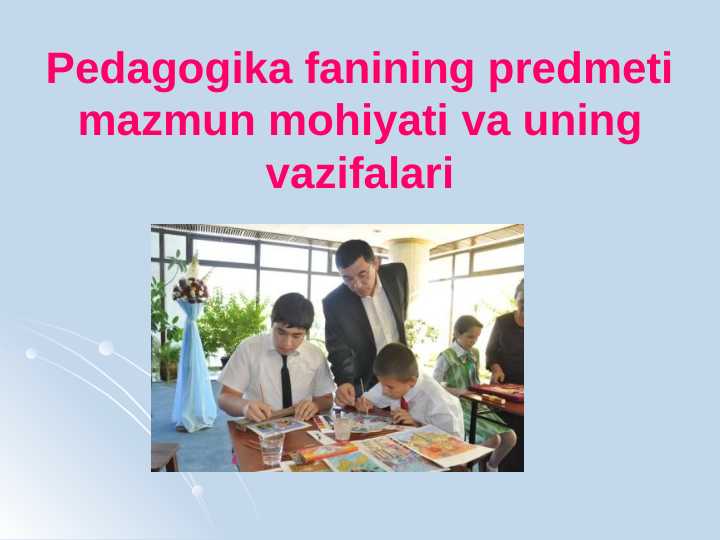 Pedagogika fanining predmeti mazmun mohiyati va uning vazifalari